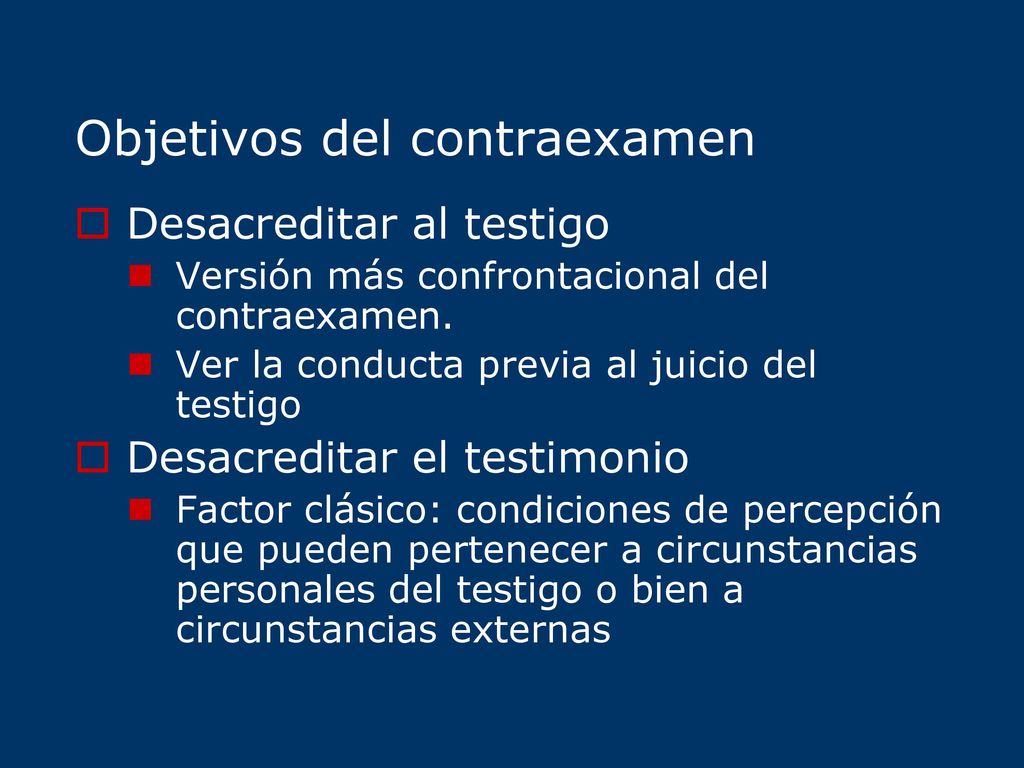 Objetivos del contraexamen

Desacreditar al testigo

Versión más confrontacional del contraexamen.

Ver la conducta previa al juicio del testigo

Desacreditar el testimonio

Factor clásico: condiciones de percepción que pueden pertenecer a circunstancias personales del testigo o bien a circunstancias externas